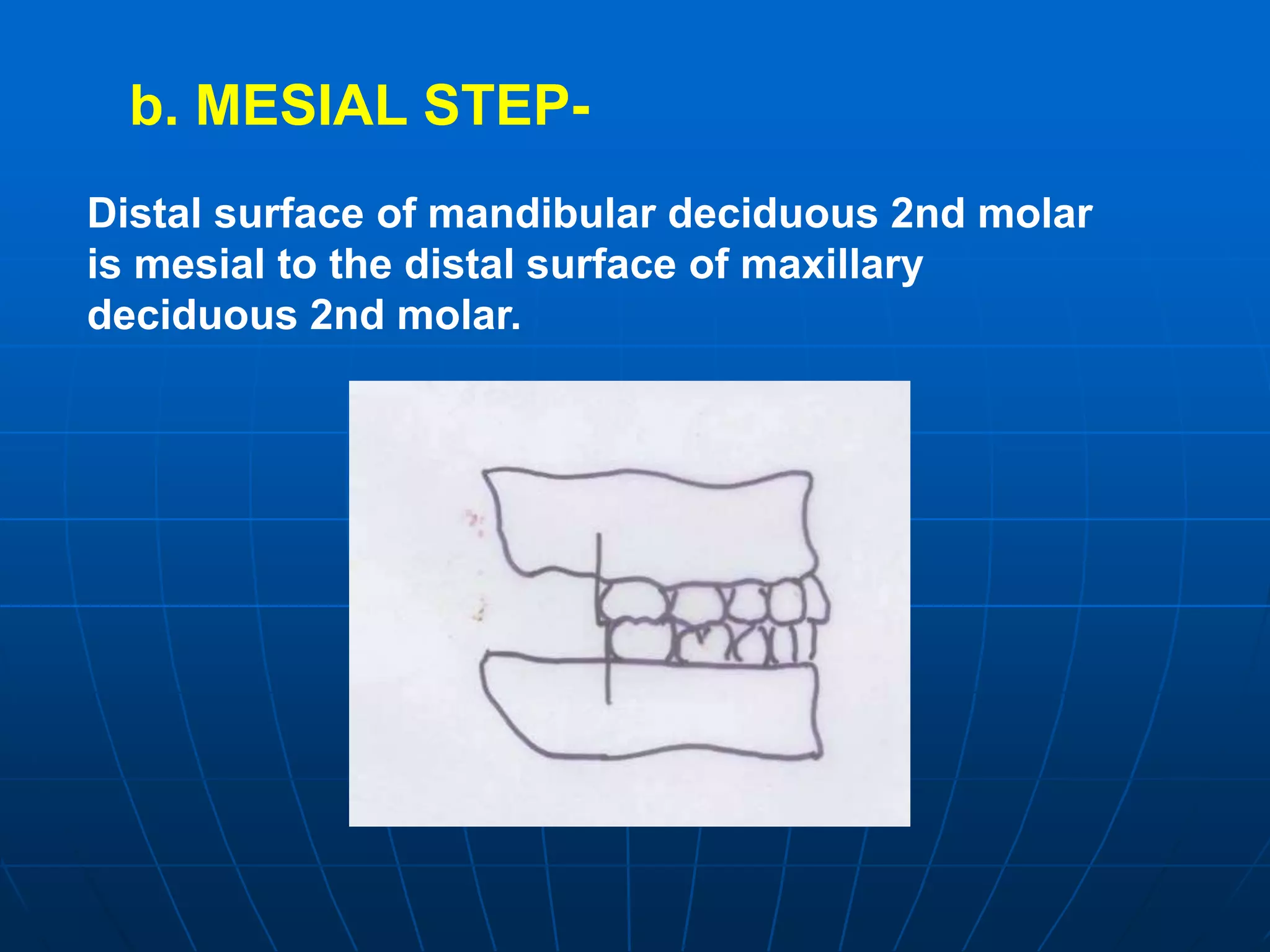 b. MESIAL STEP-

Distal surface of mandibular deciduous 2nd molar is mesial to the distal surface of maxillary deciduous 2nd molar.